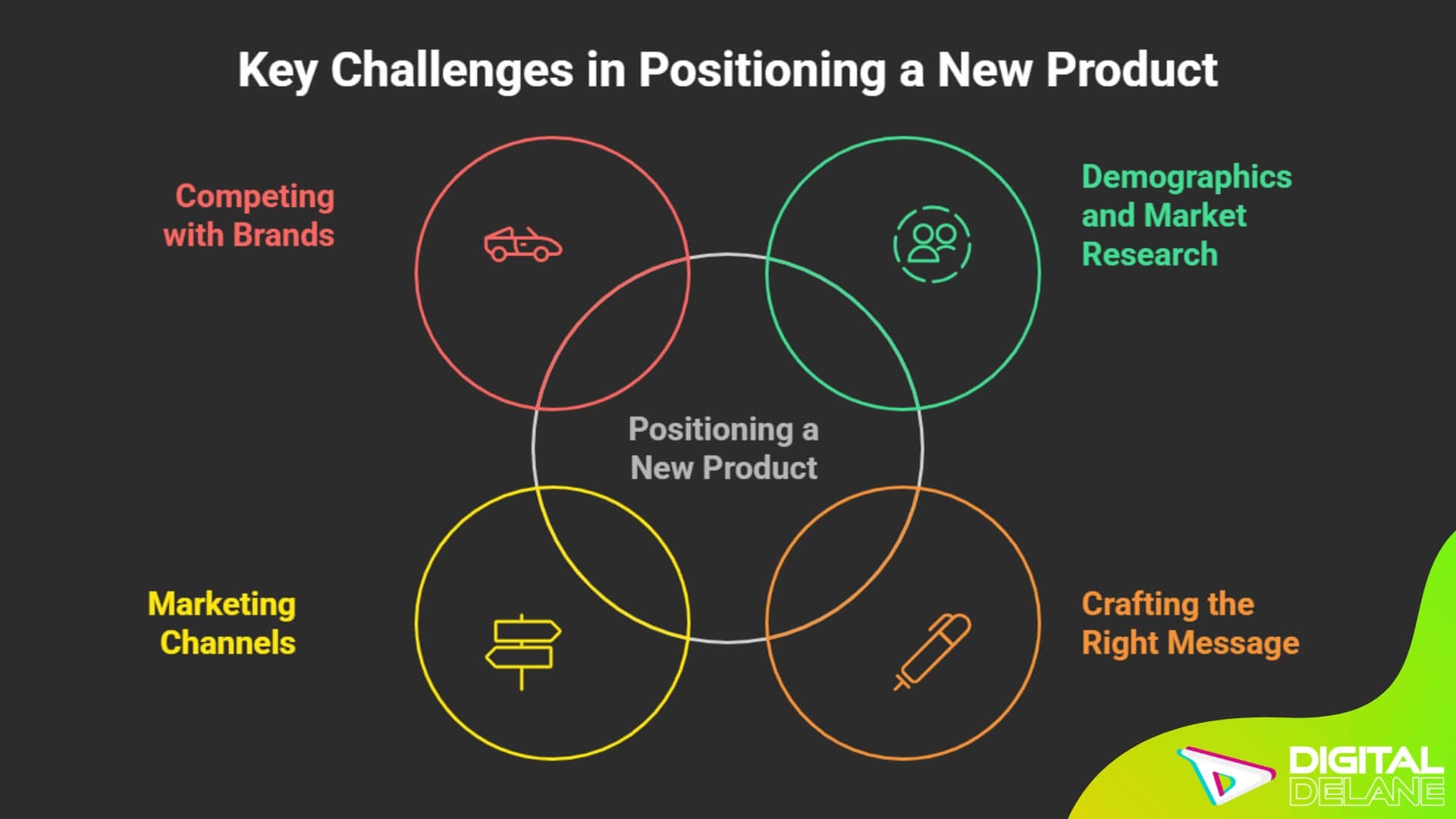 Key Challenges in Positioning a New Product

Competing with Brands

Demographics and Market Research

Positioning a New Product

Marketing Channels

Crafting the Right Message

DIGITAL DELANE